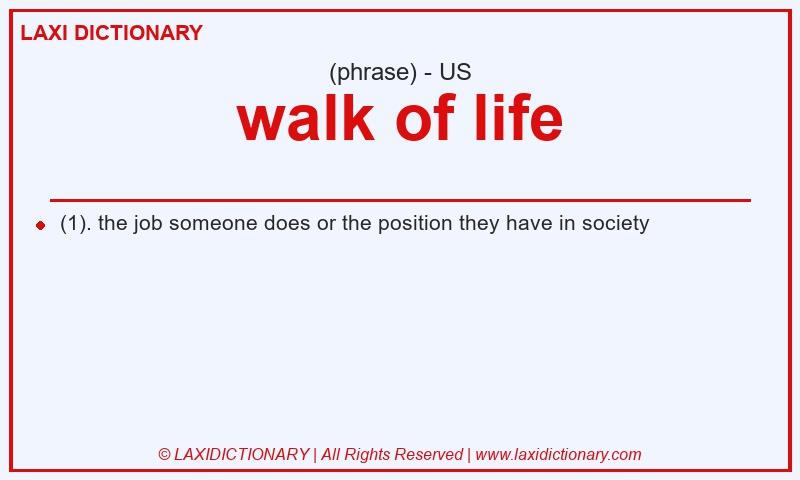 LAXI DICTIONARY

(phrase) - US

walk of life

(1). the job someone does or the position they have in society

© LAXIDICTIONARY | All Rights Reserved | www.laxidictionary.com